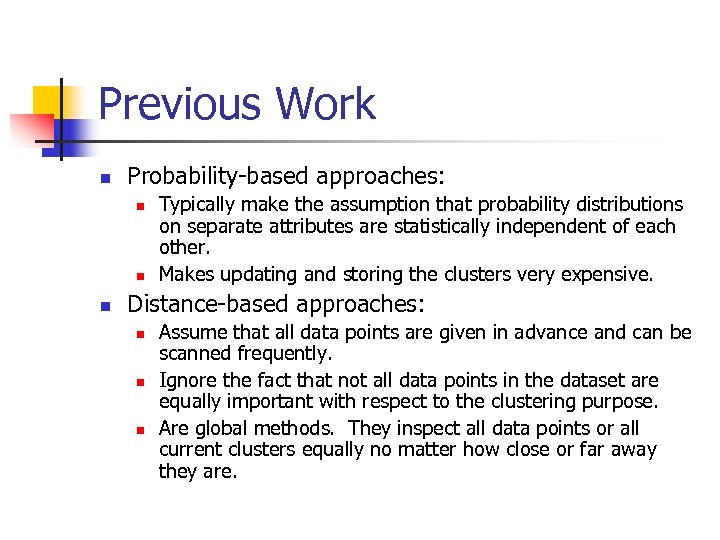 Previous Work

- Probability-based approaches:
  - Typically make the assumption that probability distributions on separate attributes are statistically independent of each other.
  - Makes updating and storing the clusters very expensive.
- Distance-based approaches:
  - Assume that all data points are given in advance and can be scanned frequently.
  - Ignore the fact that not all data points in the dataset are equally important with respect to the clustering purpose.
  - Are global methods. They inspect all data points or all current clusters equally no matter how close or far away they are.